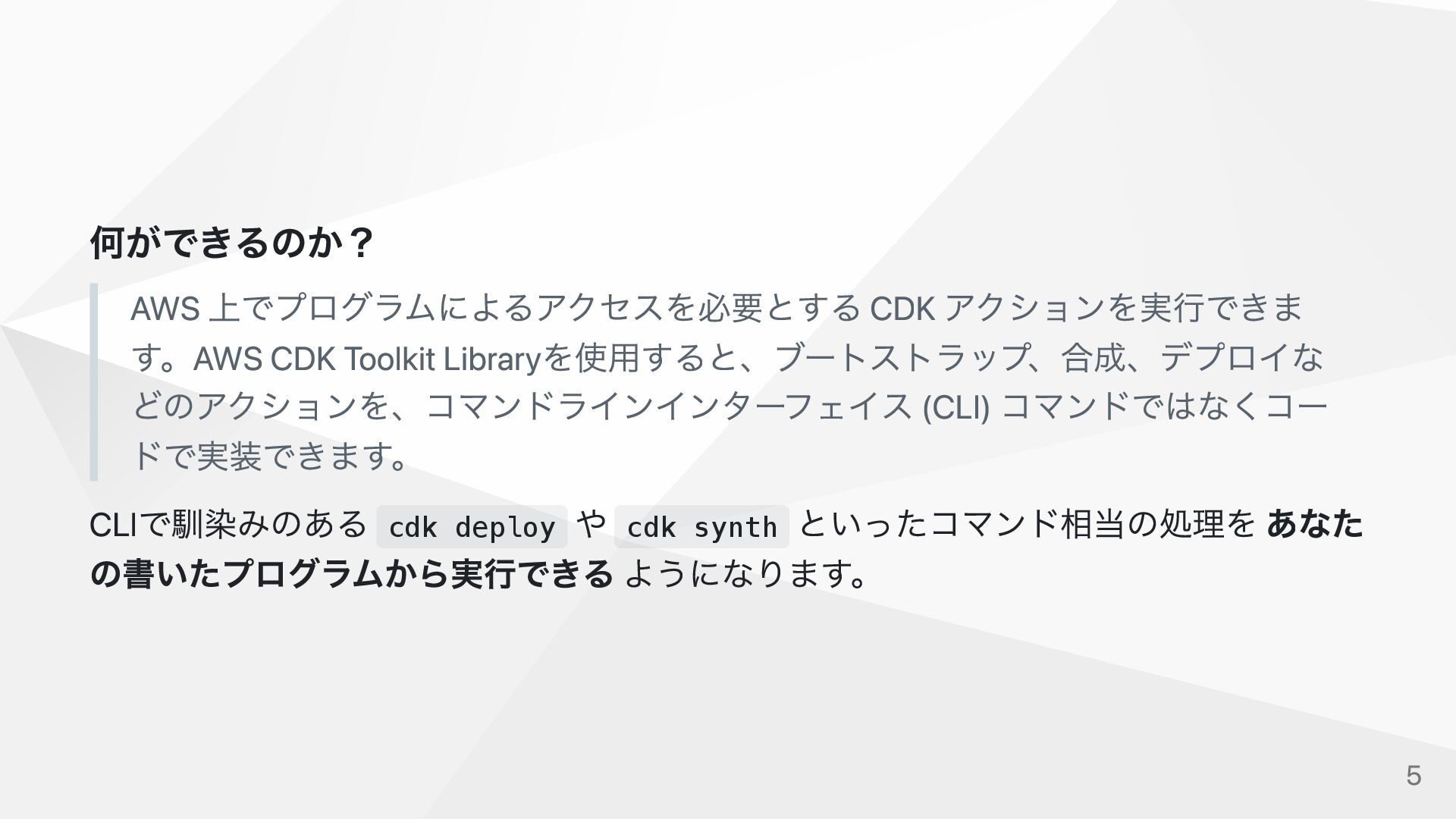 何ができるのか？

AWS 上でプログラムによるアクセスを必要とする CDK アクションを実行できます。AWS CDK Toolkit Libraryを使用すると、ブートストラップ、合成、デプロイなどのアクションを、コマンドラインインターフェイス (CLI) コマンドではなくコードで実装できます。

CLIで馴染みのある cdk deploy や cdk synth といったコマンド相当の処理を あなたの書いたプログラムから実行できる ようになります。

5